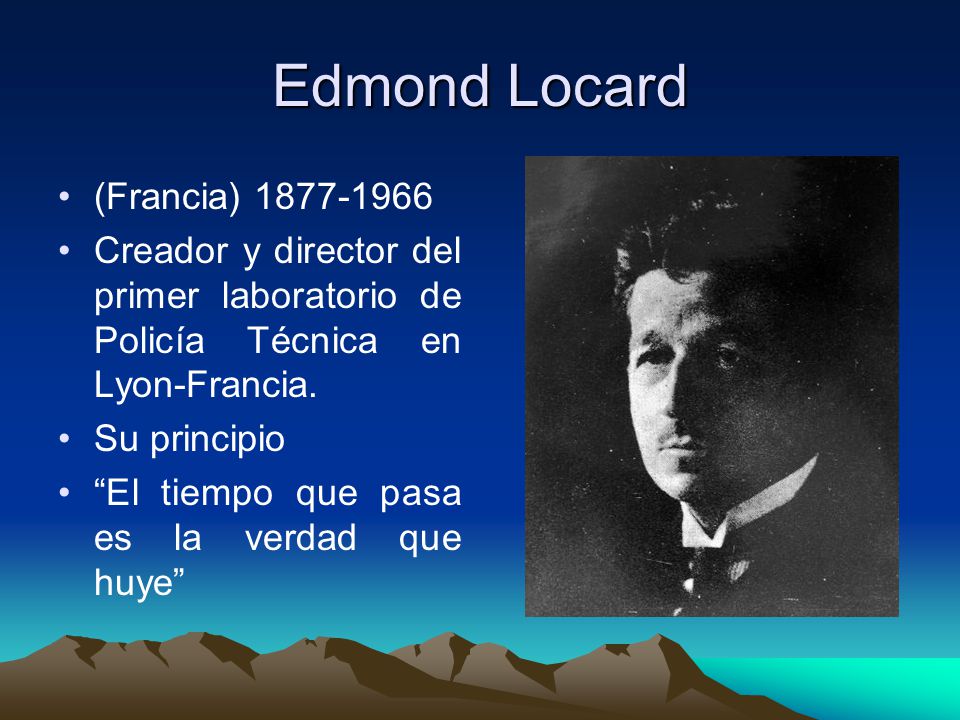 Edmond Locard

• (Francia) 1877-1966
• Creador y director del primer laboratorio de Policía Técnica en Lyon-Francia.
• Su principio
• “El tiempo que pasa es la verdad que huye”